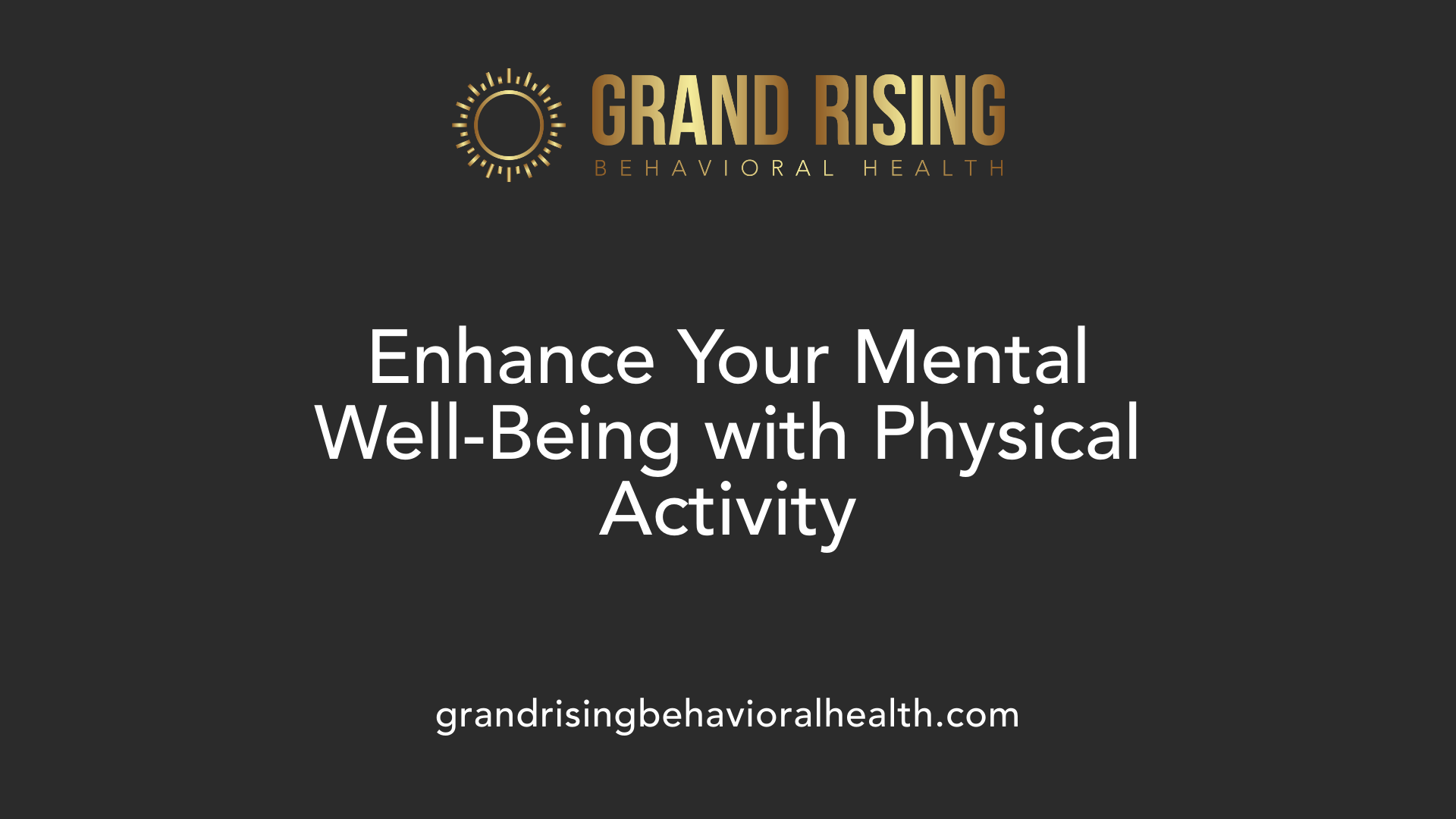 GRAND RISING
BEHAVIORAL HEALTH

Enhance Your Mental Well-Being with Physical Activity

grandrisingbehavioralhealth.com